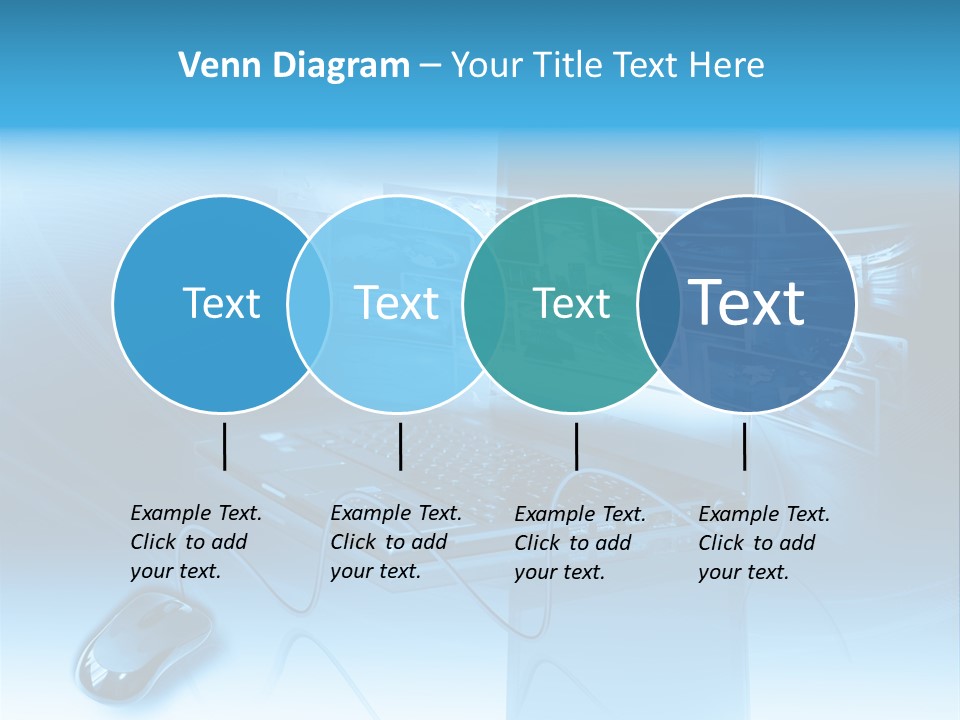 Venn Diagram – Your Title Text Here

Text

Text

Text

Text

Example Text. Click to add your text.

Example Text. Click to add your text.

Example Text. Click to add your text.

Example Text. Click to add your text.